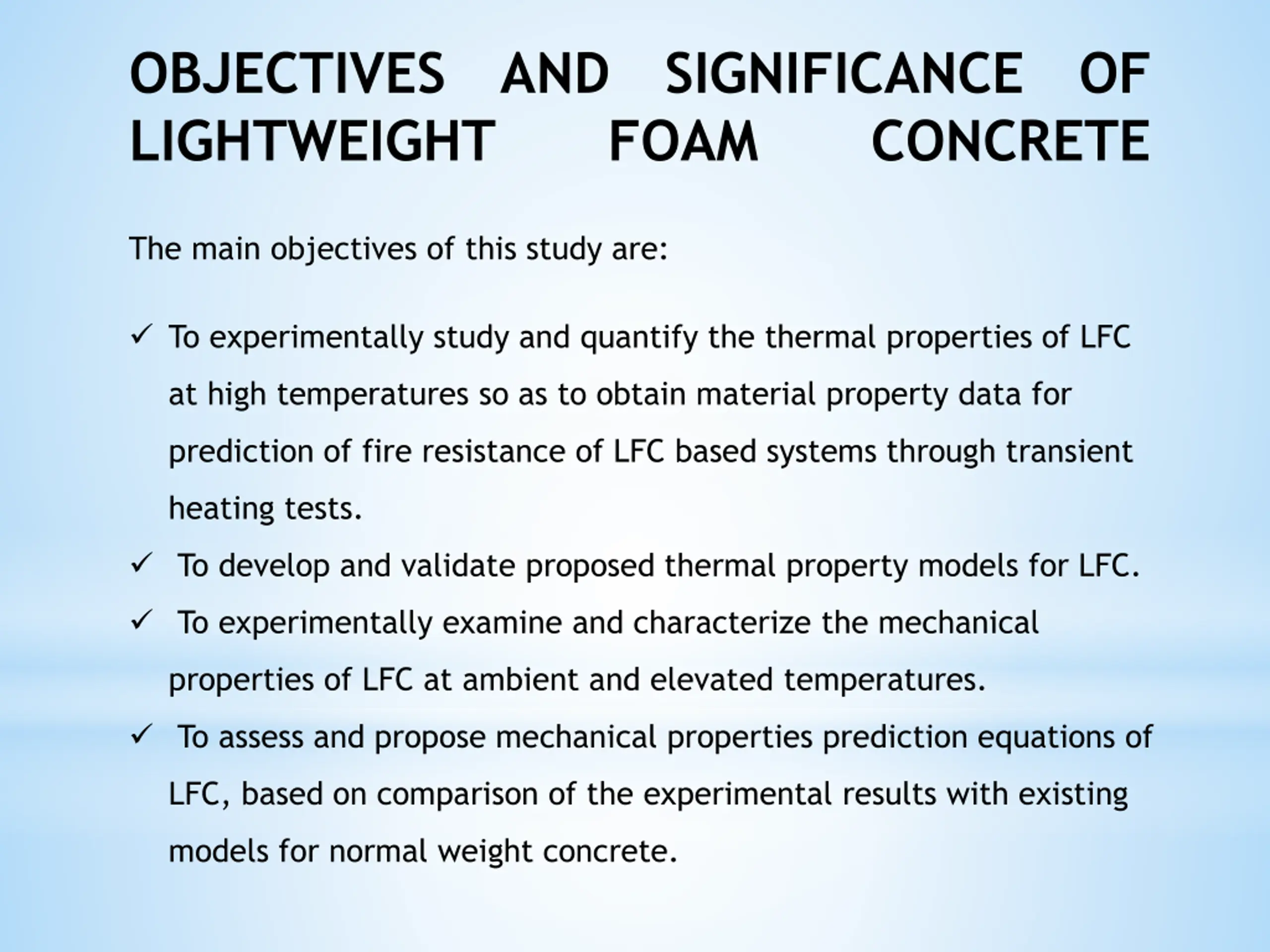 OBJECTIVES AND SIGNIFICANCE OF LIGHTWEIGHT FOAM CONCRETE

The main objectives of this study are:

✓ To experimentally study and quantify the thermal properties of LFC at high temperatures so as to obtain material property data for prediction of fire resistance of LFC based systems through transient heating tests.

✓ To develop and validate proposed thermal property models for LFC.

✓ To experimentally examine and characterize the mechanical properties of LFC at ambient and elevated temperatures.

✓ To assess and propose mechanical properties prediction equations of LFC, based on comparison of the experimental results with existing models for normal weight concrete.